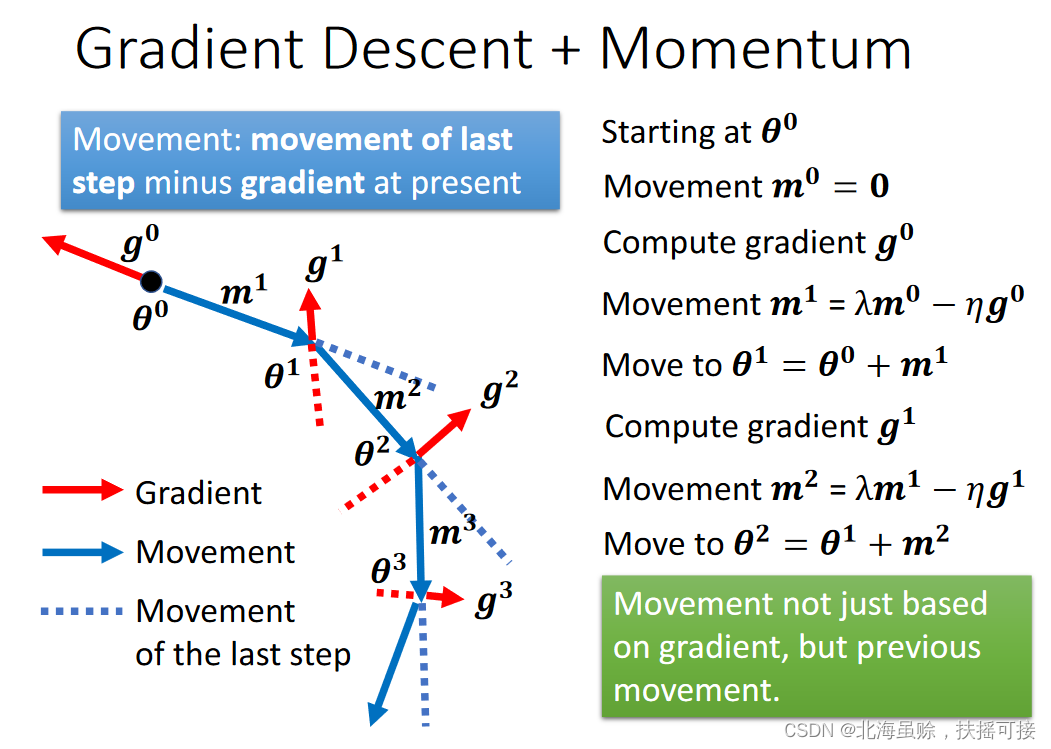 Gradient Descent + Momentum

Movement: **movement of last step** minus **gradient** at present

$g^0$

$\theta^0$

$m^1$

$g^1$

$\theta^1$

$m^2$

$g^2$

$\theta^2$

$m^3$

$\theta^3$

$g^3$

Gradient

Movement

Movement of the last step

Starting at $\theta^0$

Movement $m^0 = 0$

Compute gradient $g^0$

Movement $m^1 = \lambda m^0 - \eta g^0$

Move to $\theta^1 = \theta^0 + m^1$

Compute gradient $g^1$

Movement $m^2 = \lambda m^1 - \eta g^1$

Move to $\theta^2 = \theta^1 + m^2$

Movement not just based on gradient, but previous movement.

CSDN @北海虽赊，扶摇可接